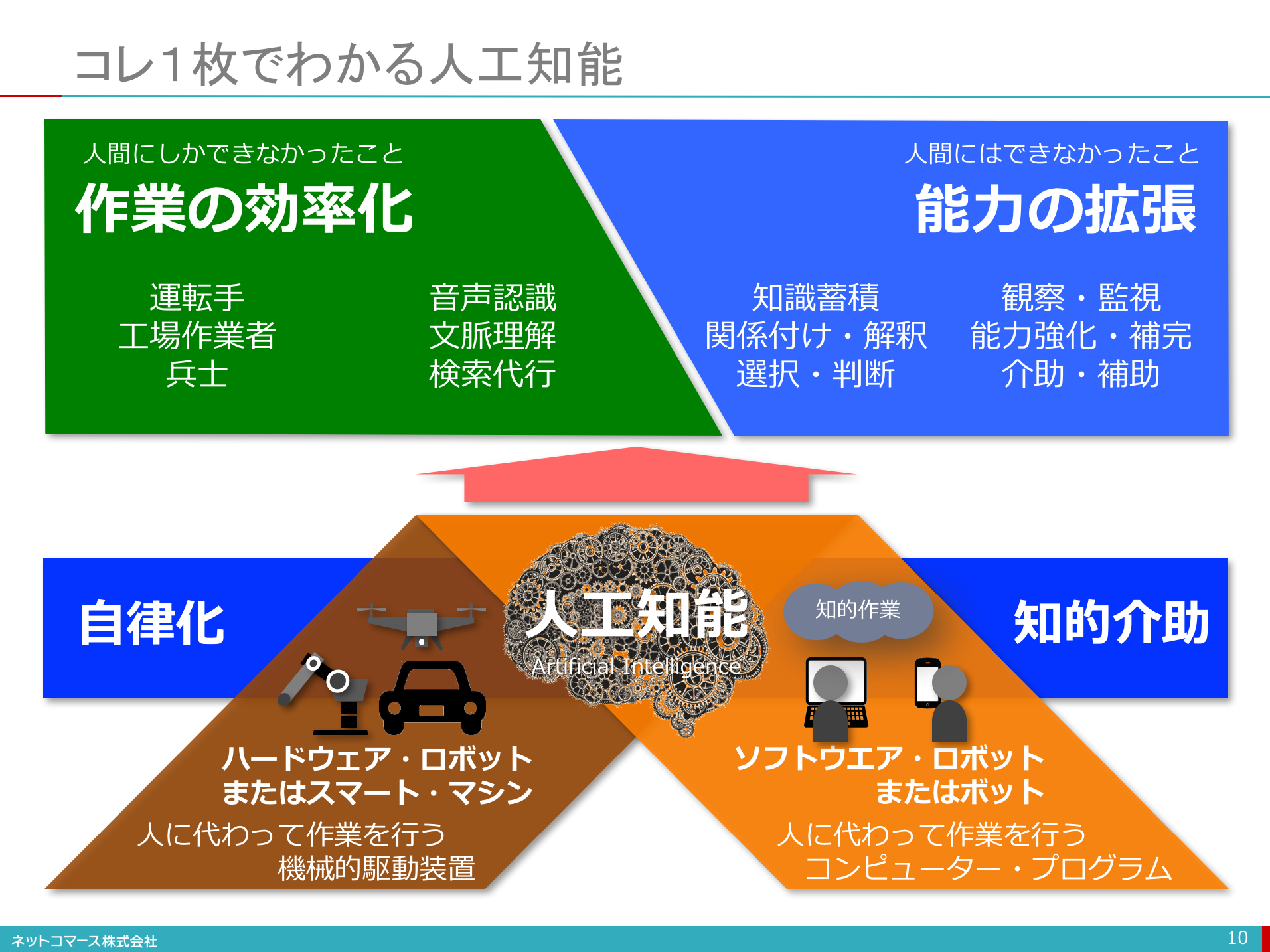 コレ１枚でわかる人工知能

人間にしかできなかったこと
作業の効率化

運転手
工場作業者
兵士

音声認識
文脈理解
検索代行

人間にはできなかったこと
能力の拡張

知識蓄積
関係付け・解釈
選択・判断

観察・監視
能力強化・補完
介助・補助

自律化

人工知能
Artificial Intelligence

知的作業

知的介助

ハードウェア・ロボット
またはスマート・マシン
人に代わって作業を行う
機械的駆動装置

ソフトウエア・ロボット
またはボット
人に代わって作業を行う
コンピューター・プログラム

ネットコマース株式会社

10